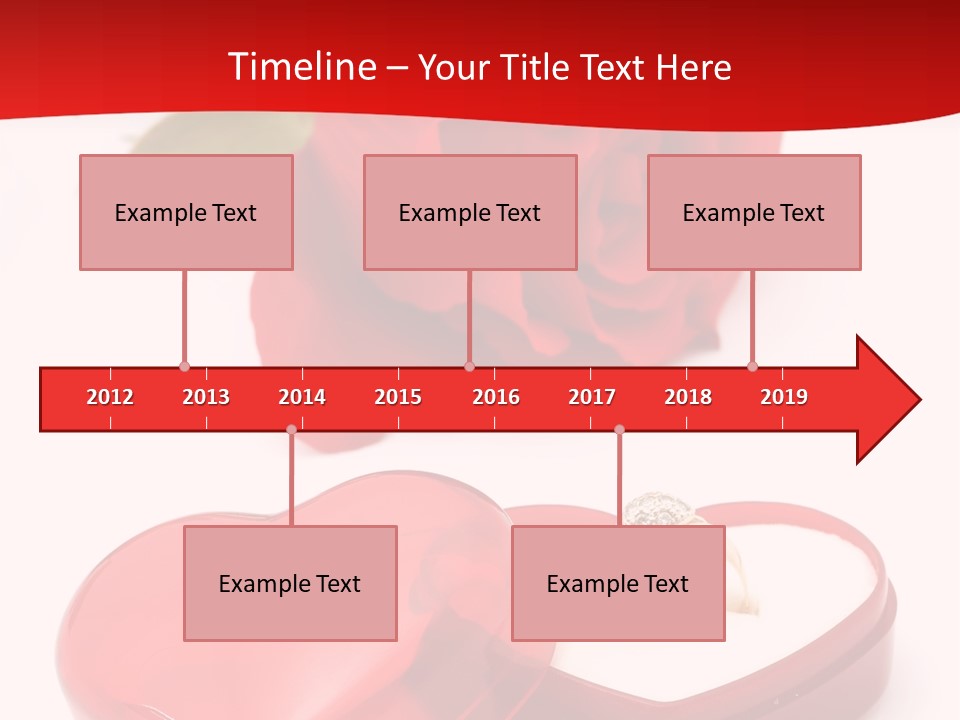 Timeline – Your Title Text Here

Example Text

Example Text

Example Text

2012 2013 2014 2015 2016 2017 2018 2019

Example Text

Example Text